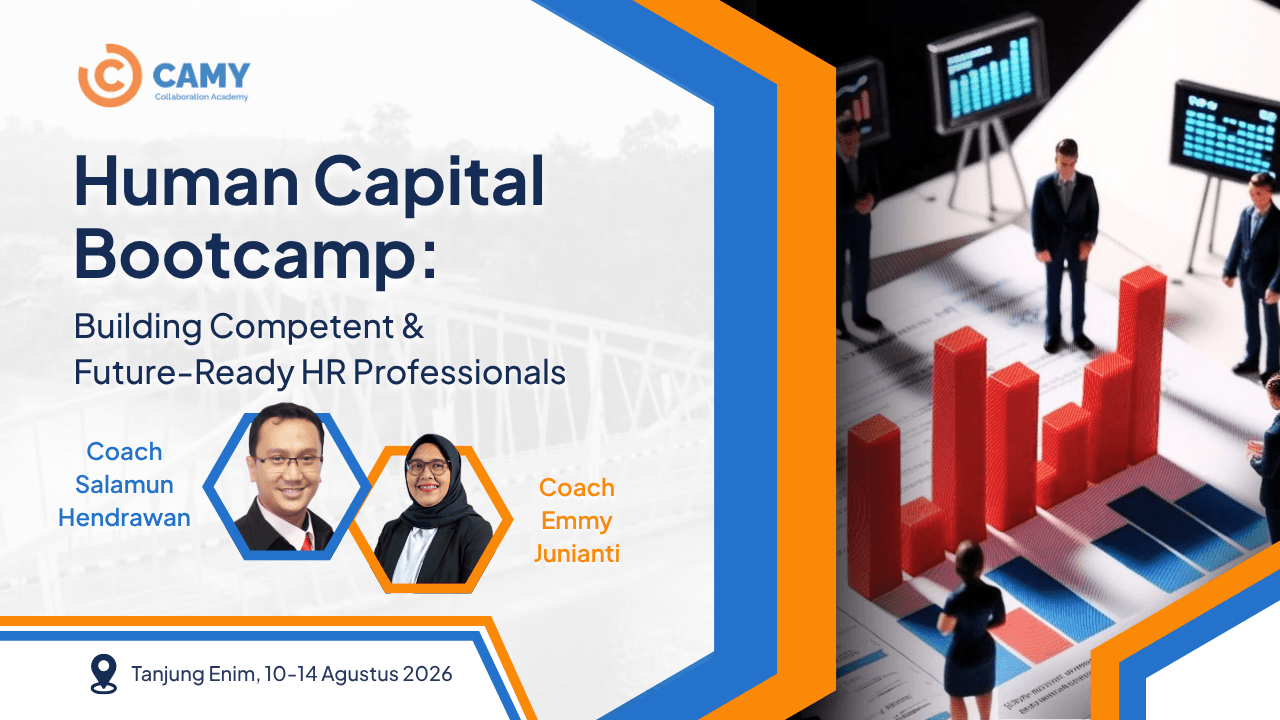 CAMY
Collaboration Academy

Human Capital Bootcamp:

Building Competent & Future-Ready HR Professionals

Coach Salamun Hendrawan

Coach Emmy Junianti

Tanjung Enim, 10-14 Agustus 2026